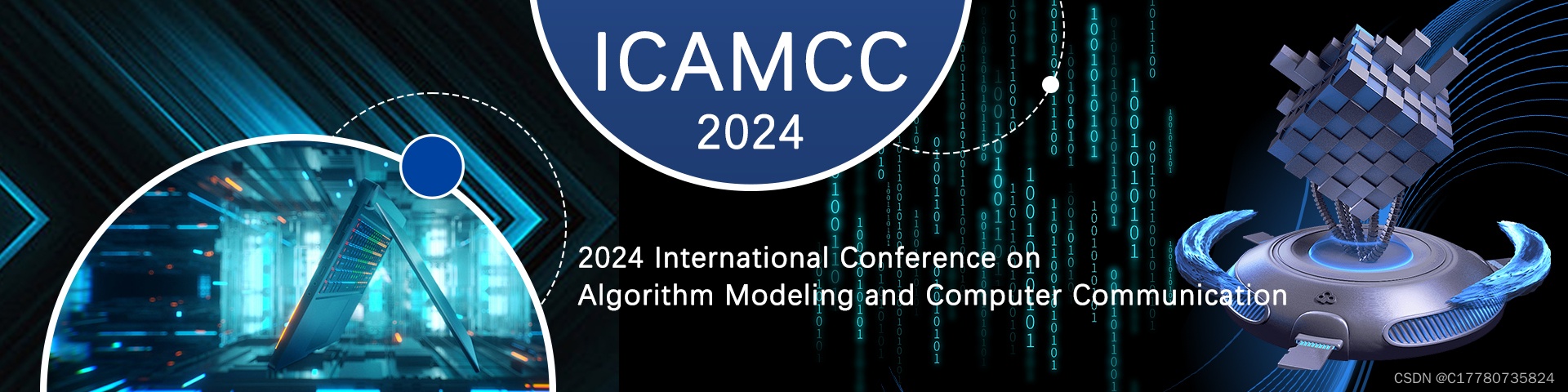 ICAMCC
2024

2024 International Conference on
Algorithm Modeling and Computer Communication

CSDN @C17780735824